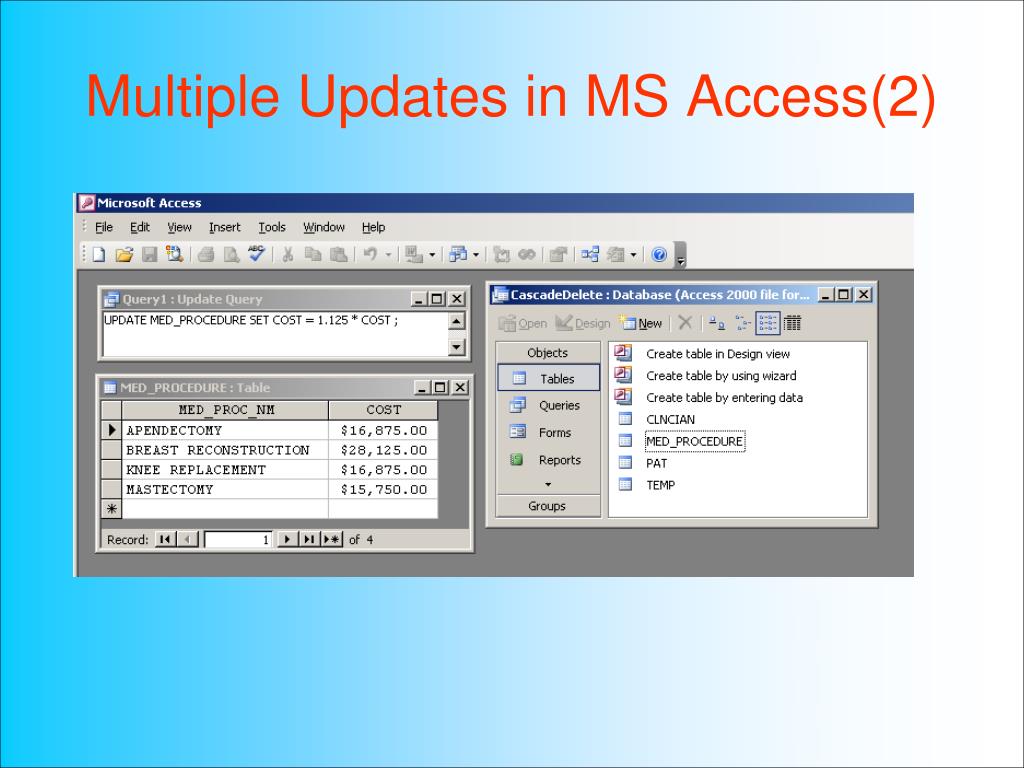 Multiple Updates in MS Access(2)

Microsoft Access

File Edit View Insert Tools Window Help

Query1 : Update Query

UPDATE MED_PROCEDURE SET COST = 1.125 * COST ;

MED_PROCEDURE : Table

| MED_PROC_NM | COST |
|---|---|
| APENDECTOMY | $16,875.00 |
| BREAST RECONSTRUCTION | $28,125.00 |
| KNEE REPLACEMENT | $16,875.00 |
| MASTECTOMY | $15,750.00 |
| | |

Record: 1 of 4

CascadeDelete : Database (Access 2000 file for...

Open Design New

Objects
Tables
Queries
Forms
Reports
Groups

Create table in Design view
Create table by using wizard
Create table by entering data
CLNCIAN
MED_PROCEDURE
PAT
TEMP